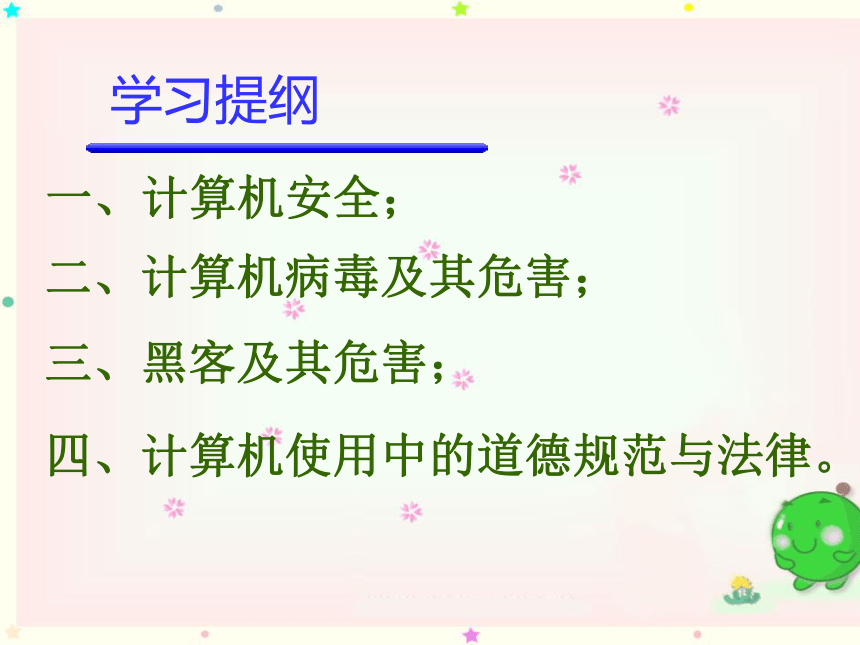 学习提纲

一、计算机安全；

二、计算机病毒及其危害；

三、黑客及其危害；

四、计算机使用中的道德规范与法律。